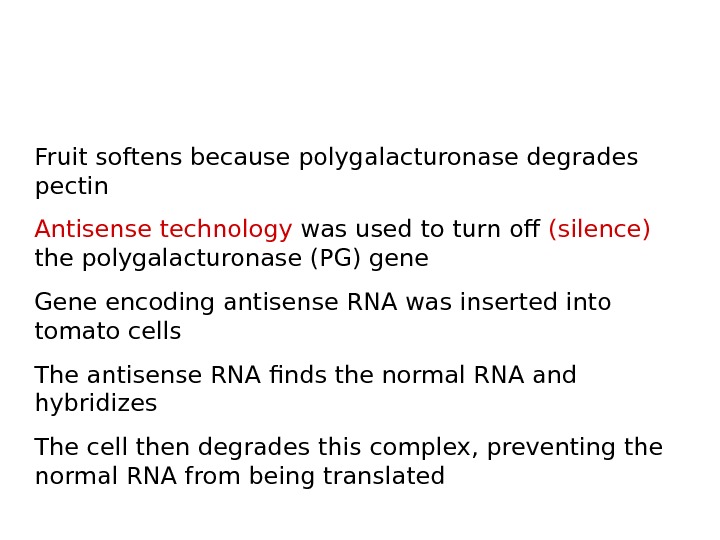 Fruit softens because polygalacturonase degrades pectin

Antisense technology was used to turn off (silence) the polygalacturonase (PG) gene

Gene encoding antisense RNA was inserted into tomato cells

The antisense RNA finds the normal RNA and hybridizes

The cell then degrades this complex, preventing the normal RNA from being translated